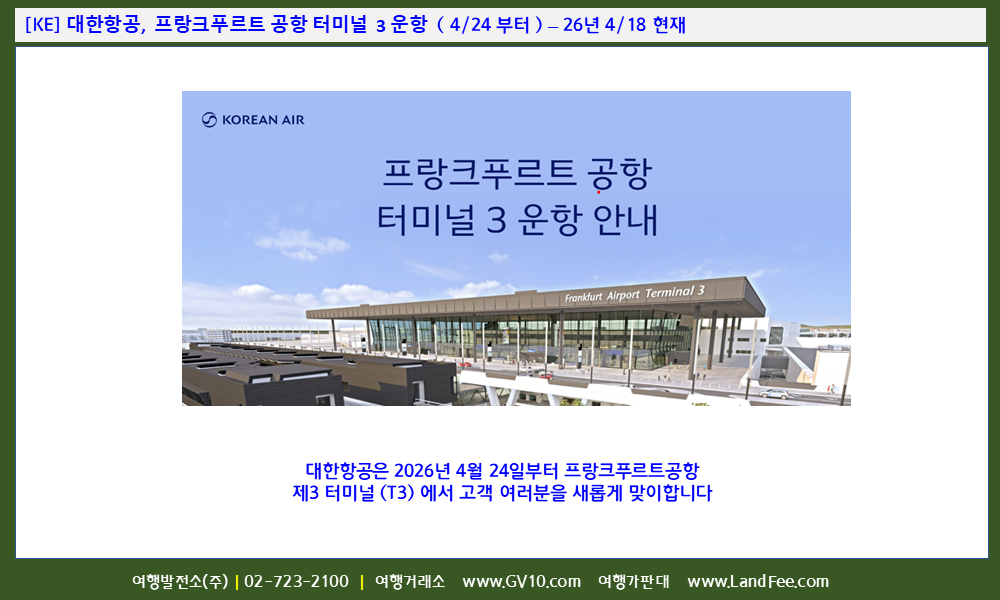 [KE] 대한항공, 프랑크푸르트 공항 터미널 3 운항 ( 4/24 부터 ) – 26년 4/18 현재

KOREAN AIR

프랑크푸르트 공항
터미널 3 운항 안내

Frankfurt Airport Terminal 3

대한항공은 2026년 4월 24일부터 프랑크푸르트공항
제3 터미널 (T3) 에서 고객 여러분을 새롭게 맞이합니다

여행발전소(주) | 02-723-2100 | 여행거래소 www.GV10.com 여행가판대 www.LandFee.com